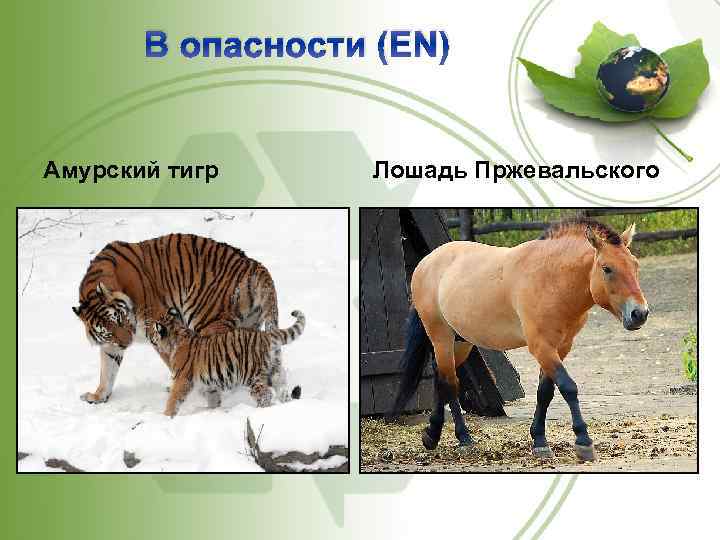 В опасности (EN)

Амурский тигр

Лошадь Пржевальского